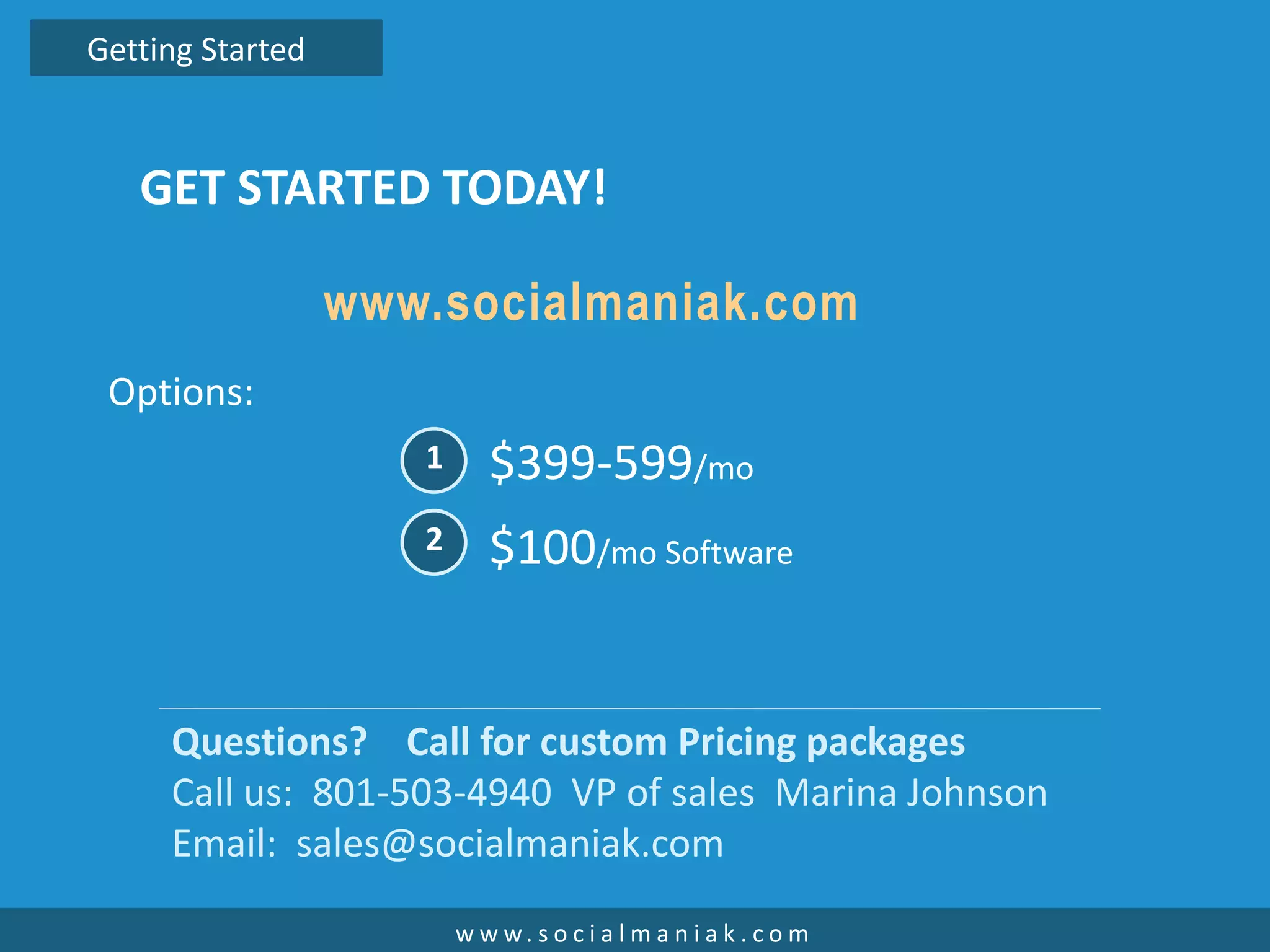 Getting Started

GET STARTED TODAY!

www.socialmaniak.com

Options:

1 \$399-599/mo

2 \$100/mo Software

Questions? Call for custom Pricing packages
Call us: 801-503-4940 VP of sales Marina Johnson
Email: sales@socialmaniak.com

www.socialmaniak.com